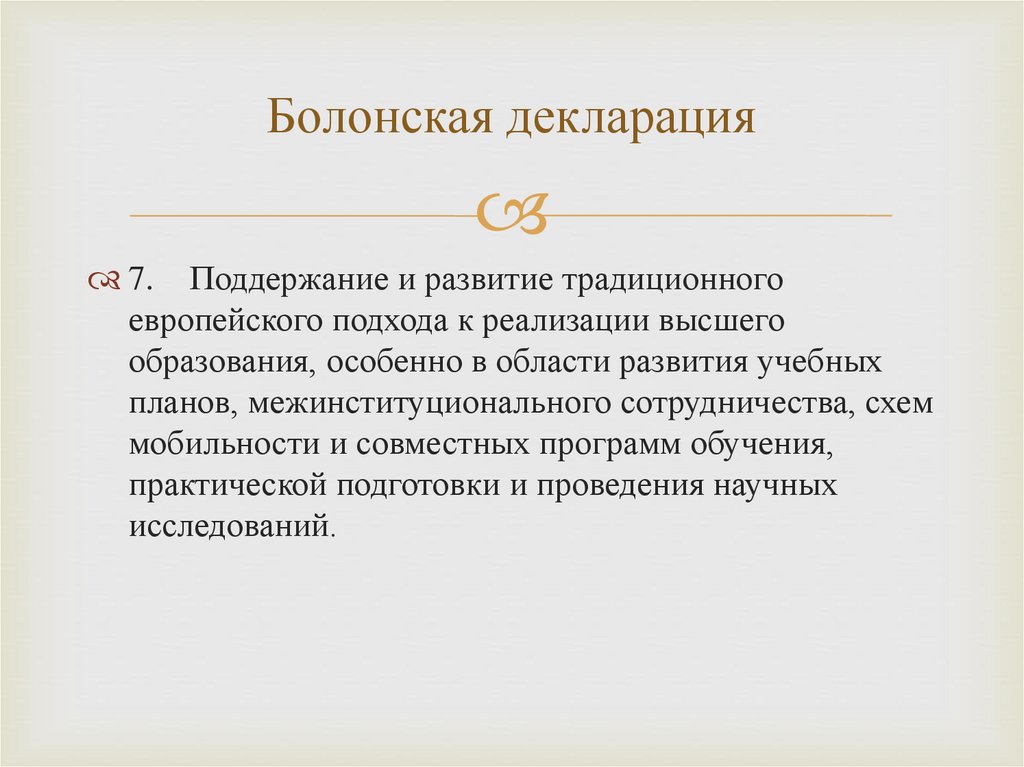 Болонская декларация

7. Поддержание и развитие традиционного европейского подхода к реализации высшего образования, особенно в области развития учебных планов, межинституционального сотрудничества, схем мобильности и совместных программ обучения, практической подготовки и проведения научных исследований.